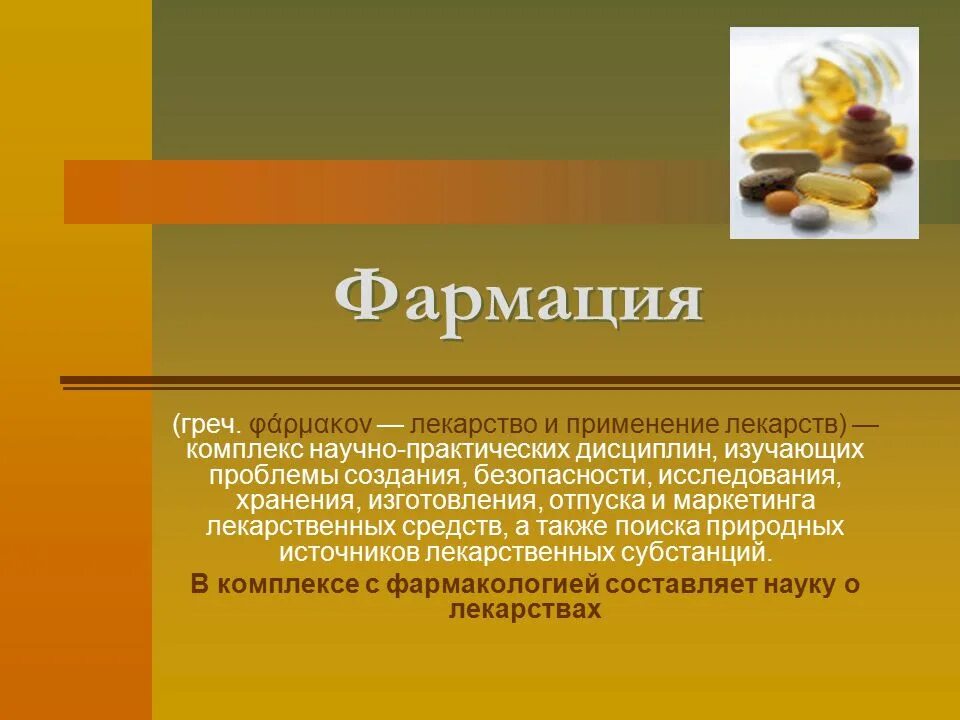 Фармация

(греч. φάρμακον — лекарство и применение лекарств) — комплекс научно-практических дисциплин, изучающих проблемы создания, безопасности, исследования, хранения, изготовления, отпуска и маркетинга лекарственных средств, а также поиска природных источников лекарственных субстанций.

В комплексе с фармакологией составляет науку о лекарствах